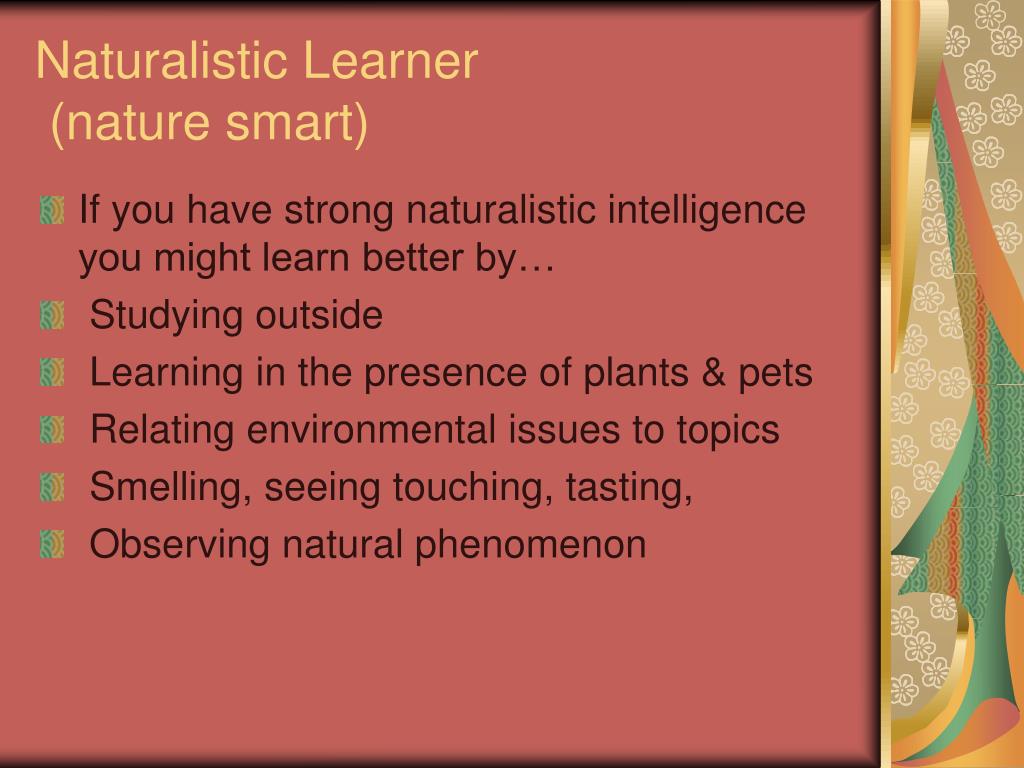 Naturalistic Learner
(nature smart)

If you have strong naturalistic intelligence you might learn better by…

Studying outside

Learning in the presence of plants & pets

Relating environmental issues to topics

Smelling, seeing touching, tasting,

Observing natural phenomenon